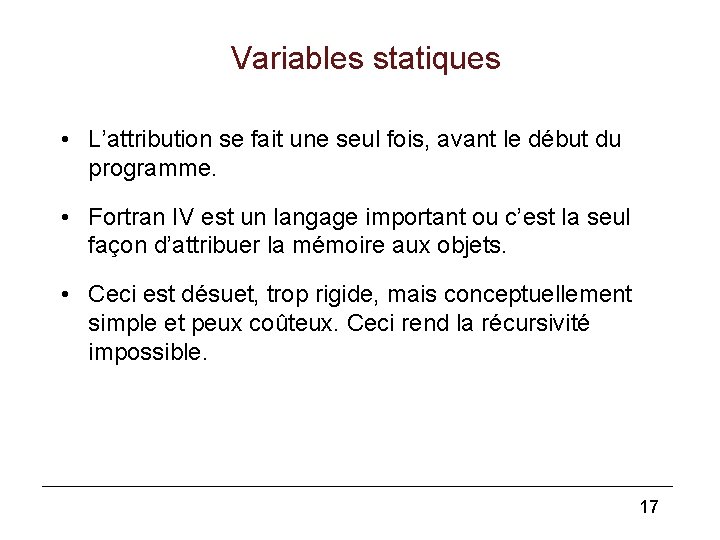 Variables statiques

• L’attribution se fait une seul fois, avant le début du programme.

• Fortran IV est un langage important ou c’est la seul façon d’attribuer la mémoire aux objets.

• Ceci est désuet, trop rigide, mais conceptuellement simple et peux coûteux. Ceci rend la récursivité impossible.

17